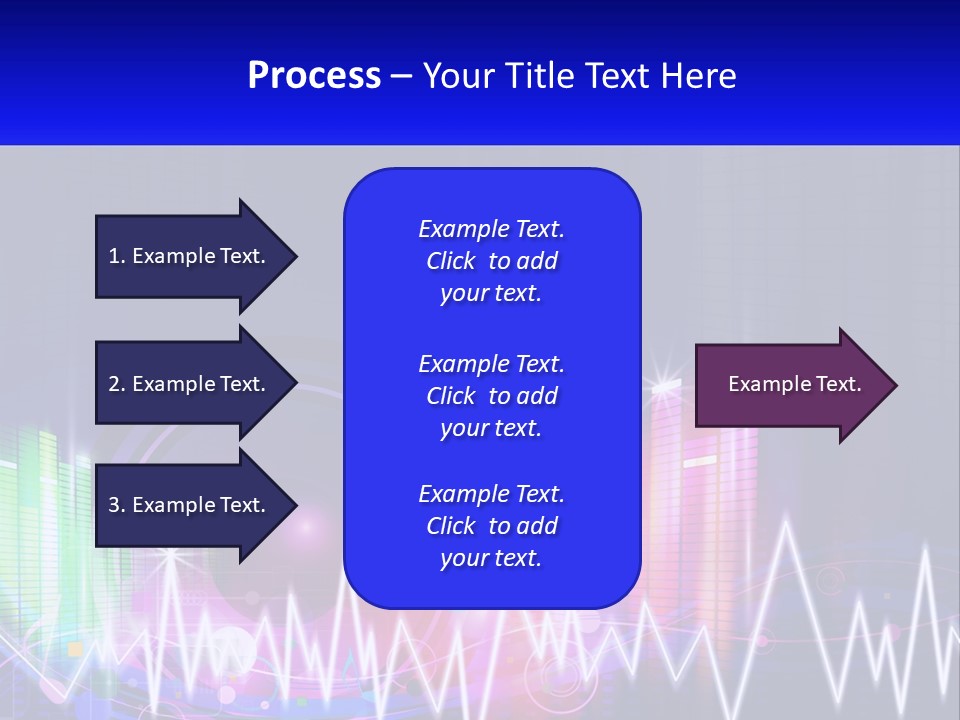 Process – Your Title Text Here

1. Example Text.

2. Example Text.

3. Example Text.

Example Text. Click to add your text.

Example Text. Click to add your text.

Example Text. Click to add your text.

Example Text.